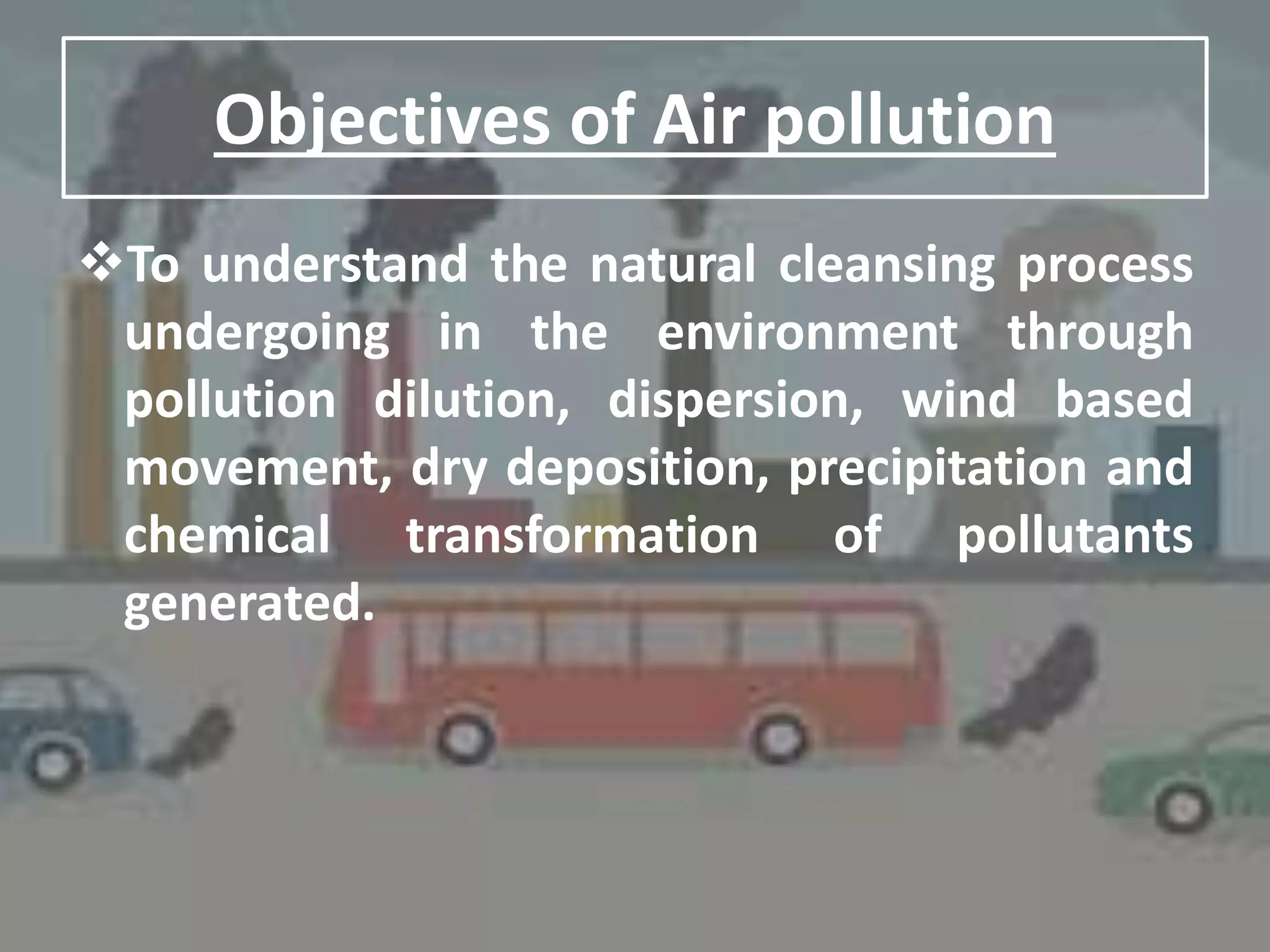 Objectives of Air pollution

❖To understand the natural cleansing process undergoing in the environment through pollution dilution, dispersion, wind based movement, dry deposition, precipitation and chemical transformation of pollutants generated.